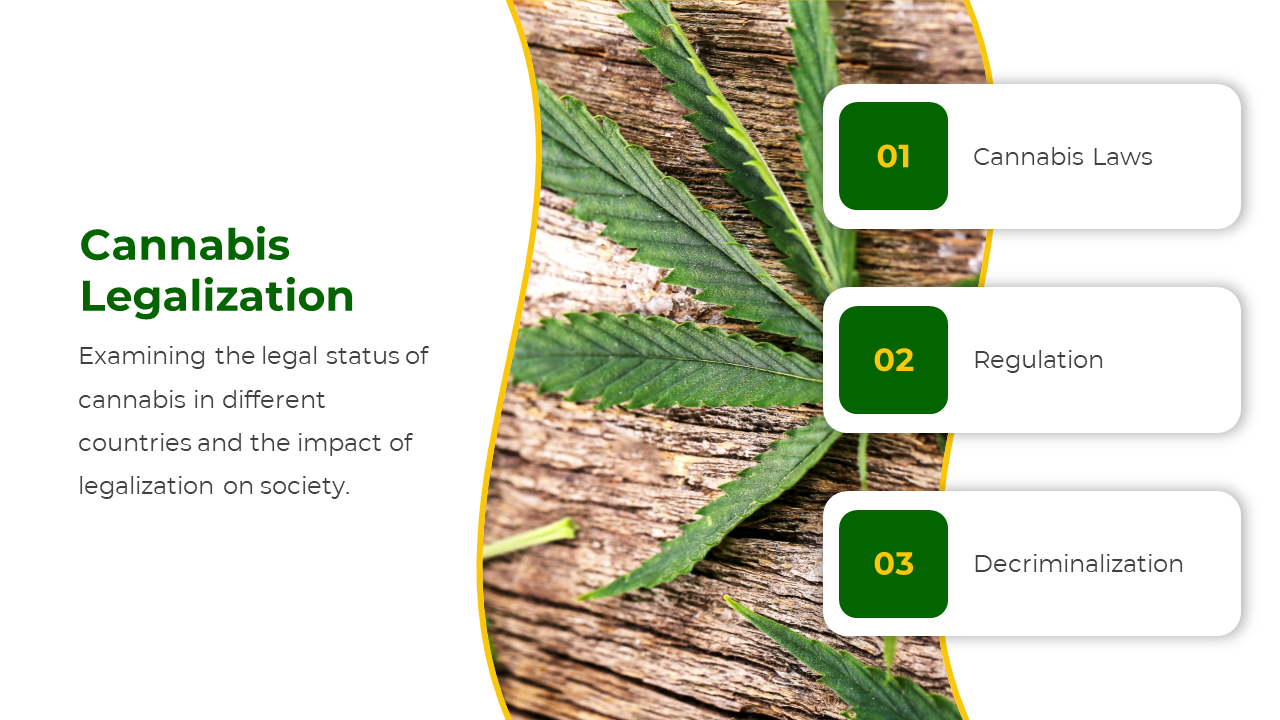 Cannabis Legalization

Examining the legal status of cannabis in different countries and the impact of legalization on society.

01 Cannabis Laws

02 Regulation

03 Decriminalization